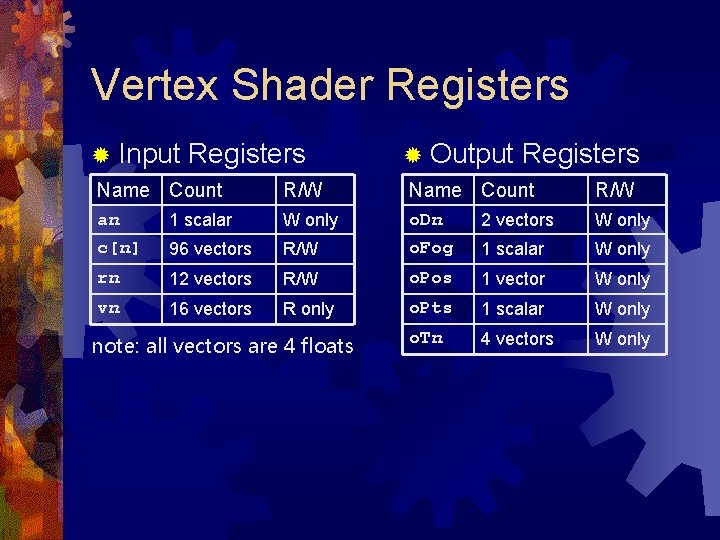 Vertex Shader Registers

Input Registers

| Name | Count | R/W |
|---|---|---|
| an | 1 scalar | W only |
| c[n] | 96 vectors | R/W |
| rn | 12 vectors | R/W |
| vn | 16 vectors | R only |

note: all vectors are 4 floats

Output Registers

| Name | Count | R/W |
|---|---|---|
| oDn | 2 vectors | W only |
| oFog | 1 scalar | W only |
| oPos | 1 vector | W only |
| oPts | 1 scalar | W only |
| oTn | 4 vectors | W only |